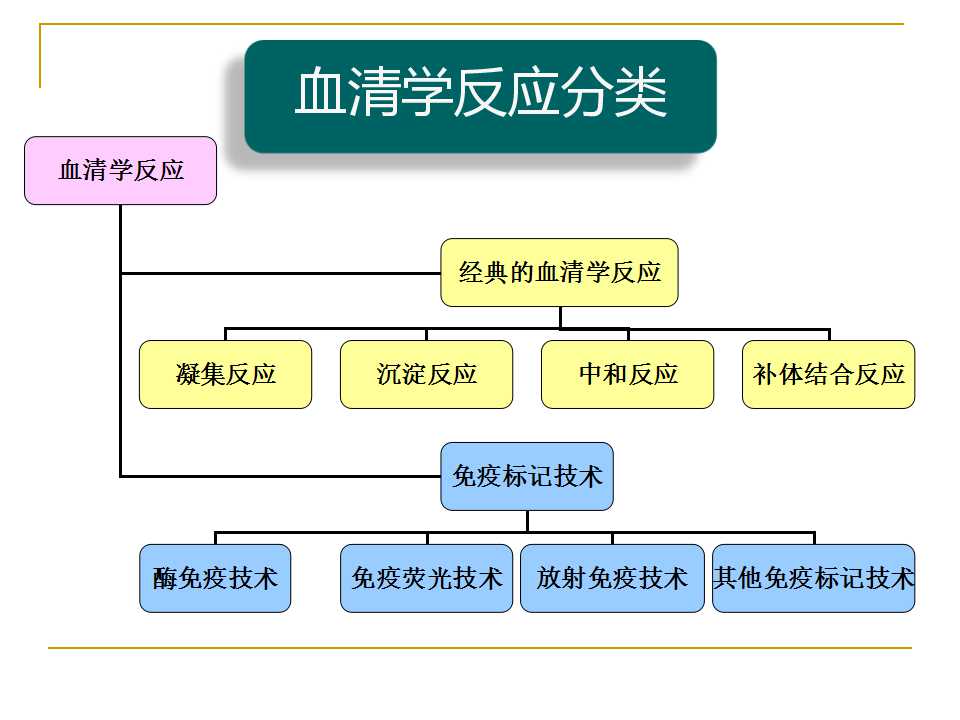 血清学反应分类

血清学反应

经典的血清学反应

凝集反应

沉淀反应

中和反应

补体结合反应

免疫标记技术

酶免疫技术

免疫荧光技术

放射免疫技术

其他免疫标记技术